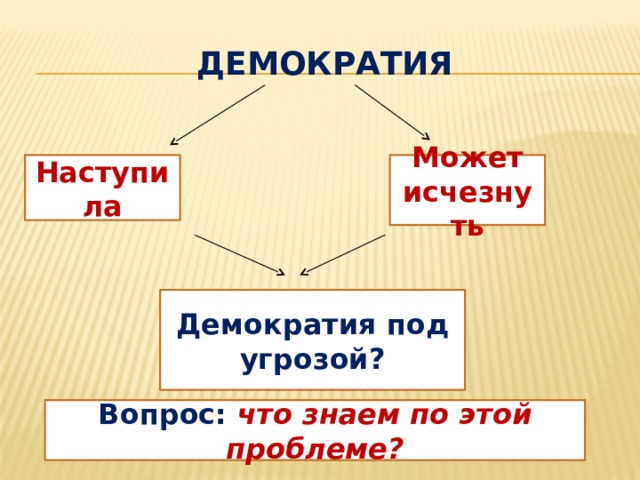 ДЕМОКРАТИЯ

Наступила

Может исчезнуть

Демократия под угрозой?

Вопрос: что знаем по этой проблеме?